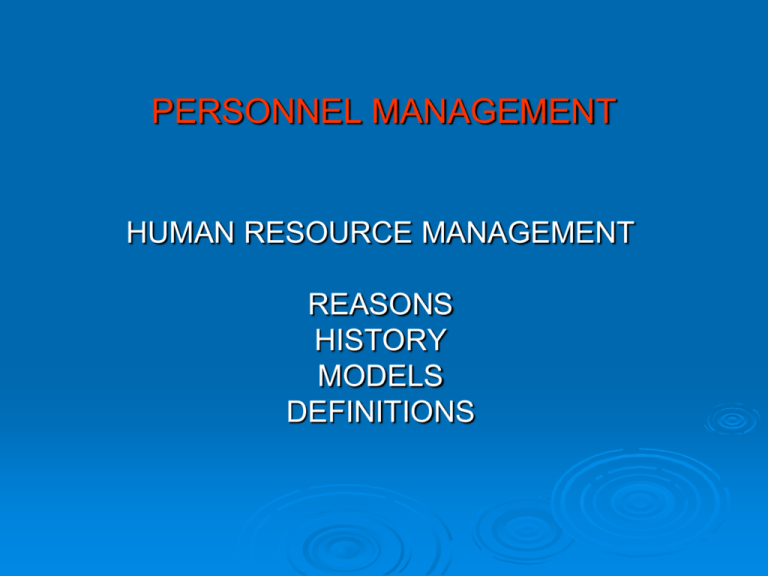 PERSONNEL MANAGEMENT

HUMAN RESOURCE MANAGEMENT

REASONS
HISTORY
MODELS
DEFINITIONS